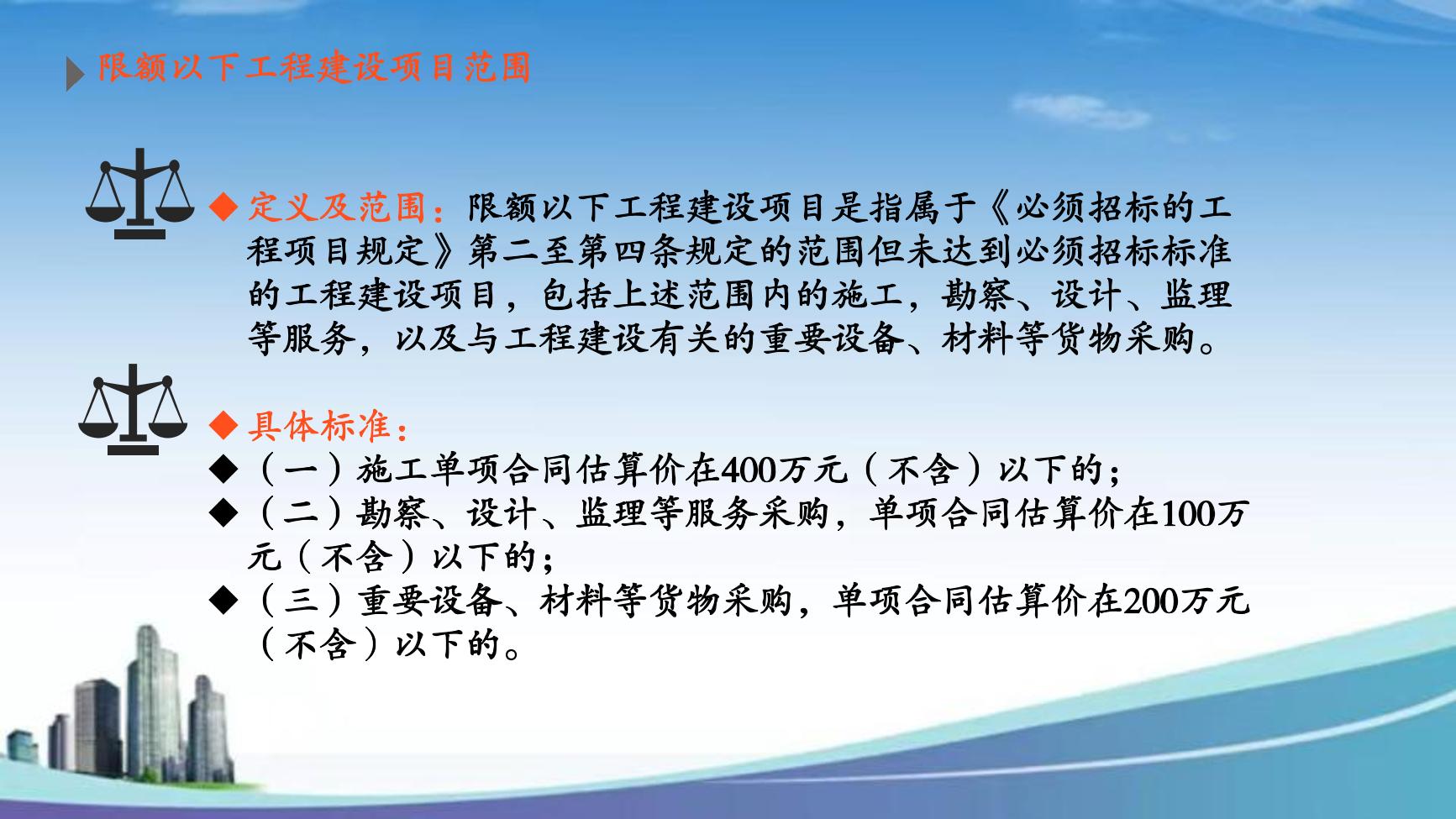 限额以下工程建设项目范围

◆定义及范围：限额以下工程建设项目是指属于《必须招标的工程项目规定》第二至第四条规定的范围但未达到必须招标标准的工程建设项目，包括上述范围内的施工，勘察、设计、监理等服务，以及与工程建设有关的重要设备、材料等货物采购。

◆具体标准：
◆（一）施工单项合同估算价在400万元（不含）以下的；
◆（二）勘察、设计、监理等服务采购，单项合同估算价在100万元（不含）以下的；
◆（三）重要设备、材料等货物采购，单项合同估算价在200万元（不含）以下的。